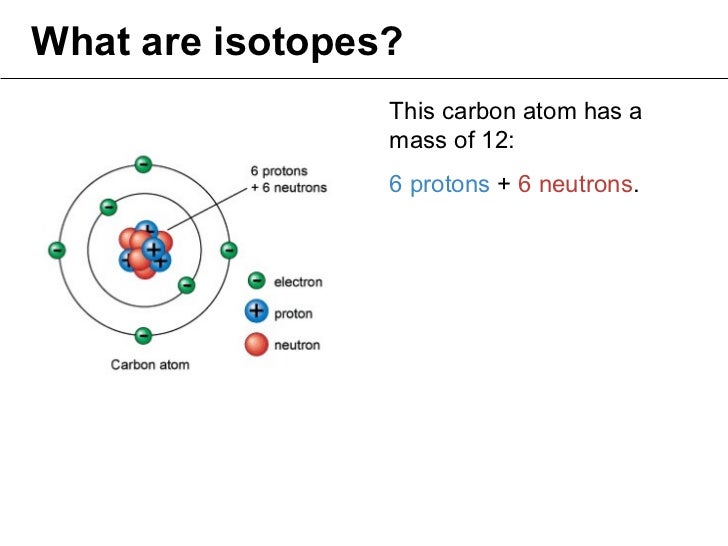 What are isotopes?

6 protons
+ 6 neutrons

electron
proton
neutron

Carbon atom

This carbon atom has a mass of 12:

6 protons + 6 neutrons.